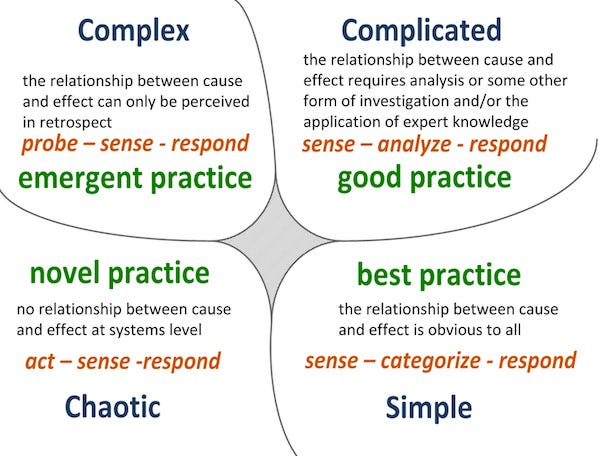 Complex

the relationship between cause and effect can only be perceived in retrospect

probe – sense - respond

emergent practice

Complicated

the relationship between cause and effect requires analysis or some other form of investigation and/or the application of expert knowledge

sense – analyze - respond

good practice

novel practice

no relationship between cause and effect at systems level

act – sense -respond

Chaotic

best practice

the relationship between cause and effect is obvious to all

sense – categorize - respond

Simple